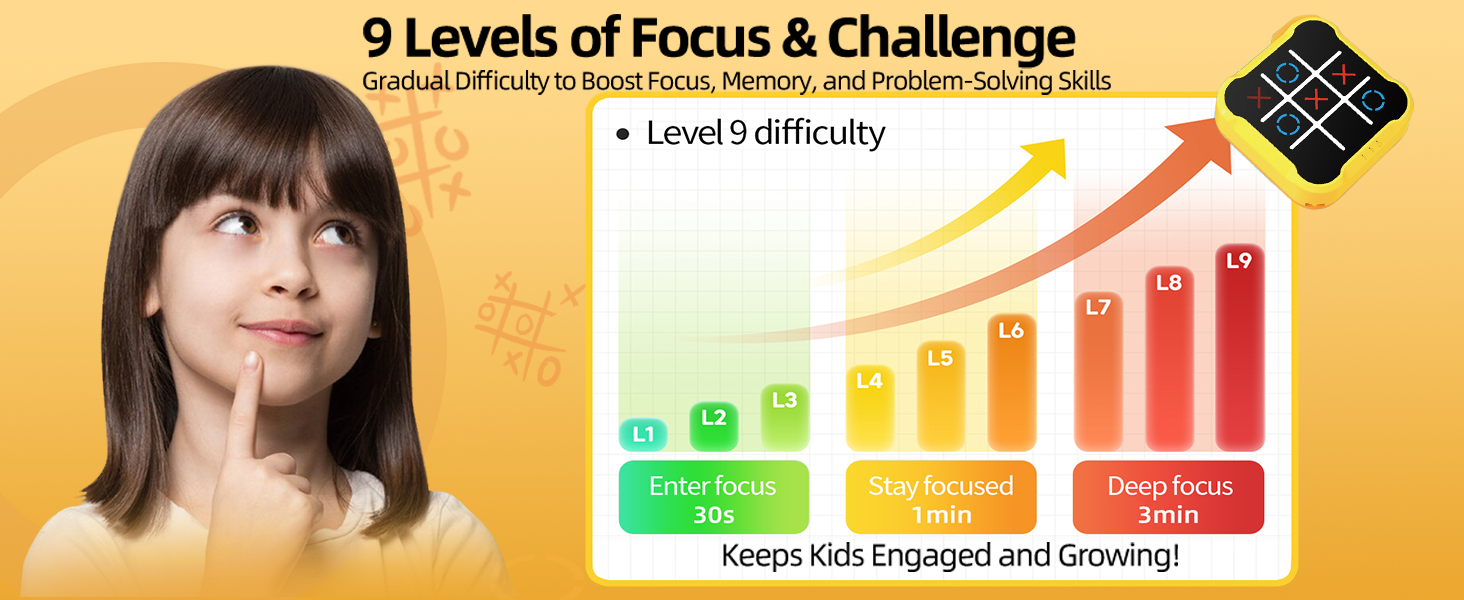 9 Levels of Focus & Challenge
Gradual Difficulty to Boost Focus, Memory, and Problem-Solving Skills

• Level 9 difficulty

L1 L2 L3 L4 L5 L6 L7 L8 L9

Enter focus
30s

Stay focused
1min

Deep focus
3min

Keeps Kids Engaged and Growing!